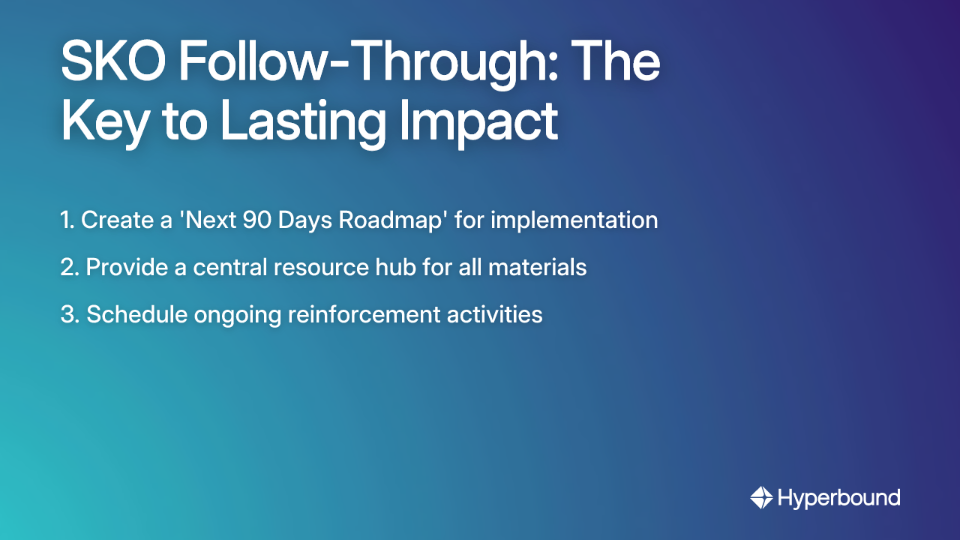 SKO Follow-Through: The Key to Lasting Impact

1. Create a 'Next 90 Days Roadmap' for implementation

2. Provide a central resource hub for all materials

3. Schedule ongoing reinforcement activities

Hyperbound